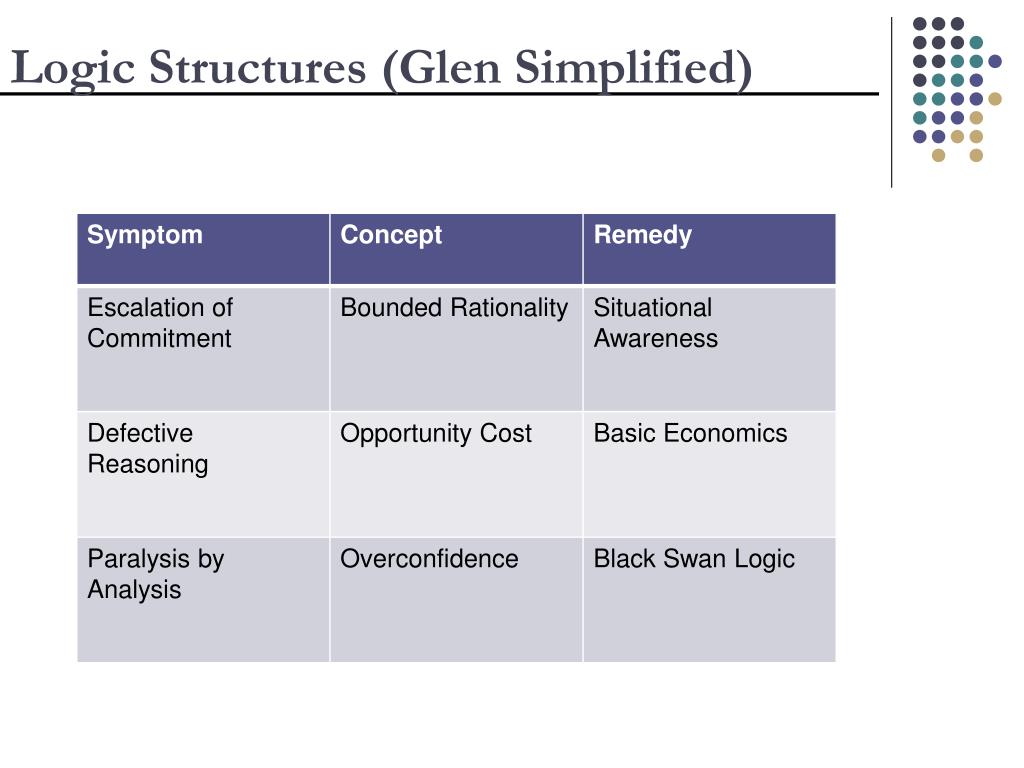 Logic Structures (Glen Simplified)

| Symptom | Concept | Remedy |
|---|---|---|
| Escalation of Commitment | Bounded Rationality | Situational Awareness |
| Defective Reasoning | Opportunity Cost | Basic Economics |
| Paralysis by Analysis | Overconfidence | Black Swan Logic |